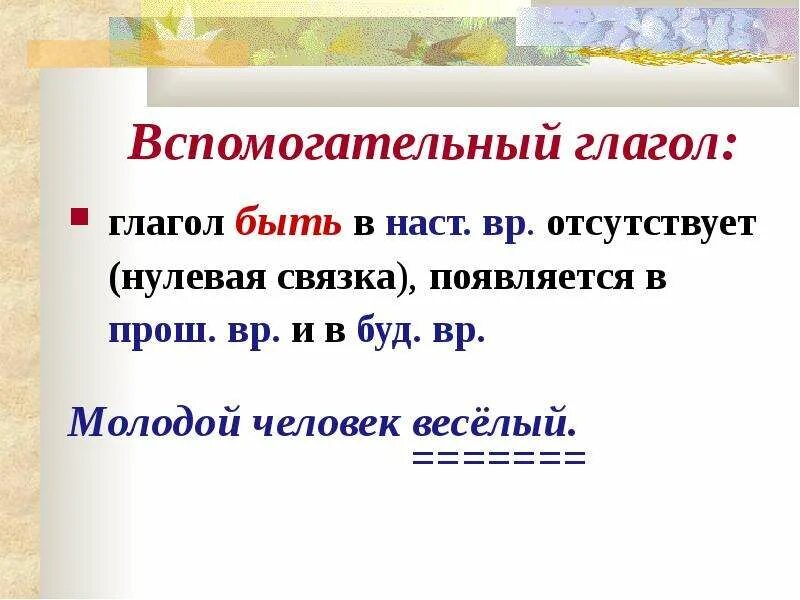 Вспомогательный глагол:

глагол быть в наст. вр. отсутствует (нулевая связка), появляется в прош. вр. и в буд. вр.

Молодой человек весёлый.
=======